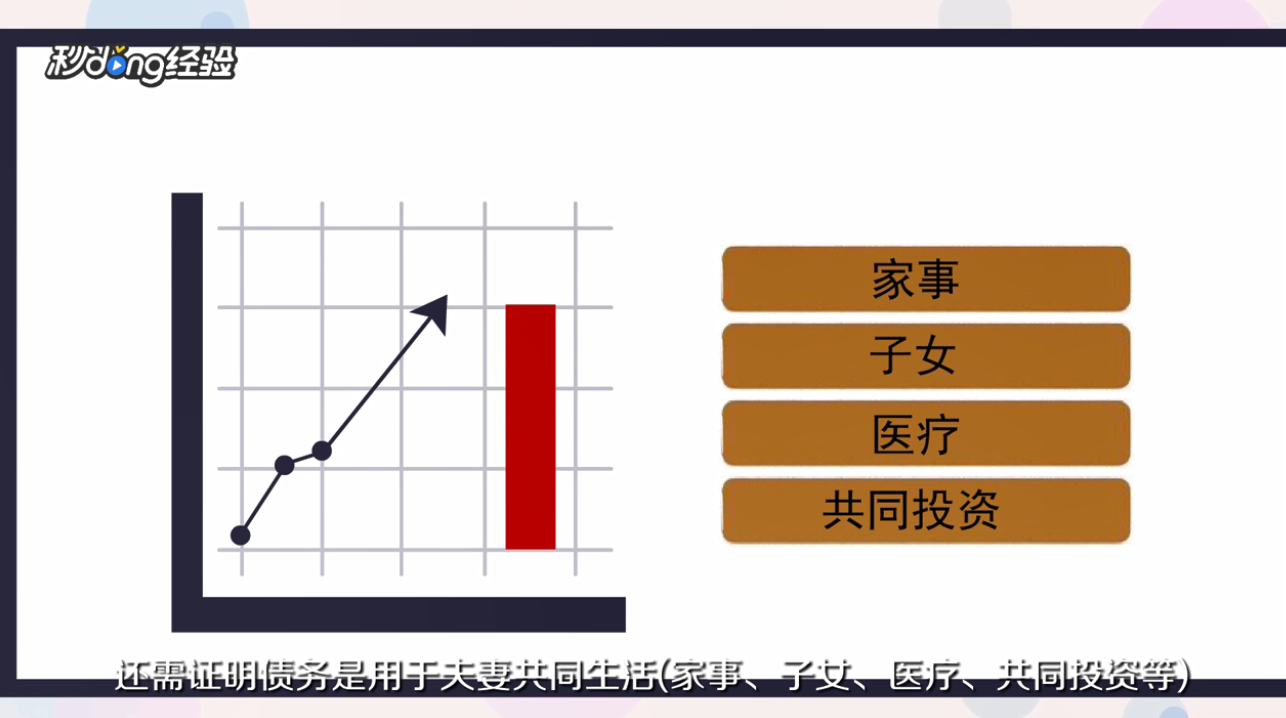 秒dong经验

家事

子女

医疗

共同投资

还需证明债务是用于夫妻共同生活(家事、子女、医疗、共同投资等)